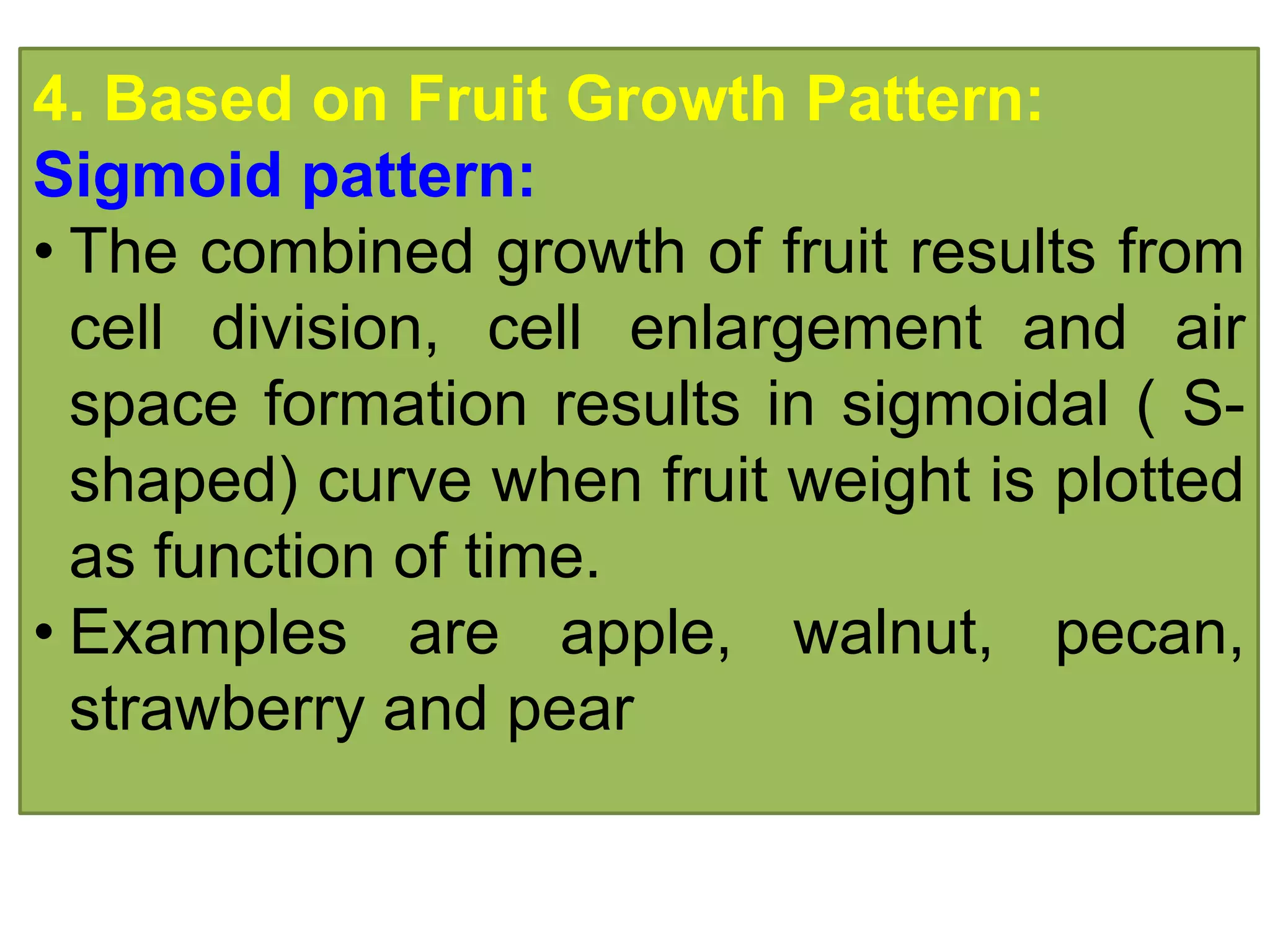 4. Based on Fruit Growth Pattern:
Sigmoid pattern:
• The combined growth of fruit results from cell division, cell enlargement and air space formation results in sigmoidal ( S-shaped) curve when fruit weight is plotted as function of time.
• Examples are apple, walnut, pecan, strawberry and pear